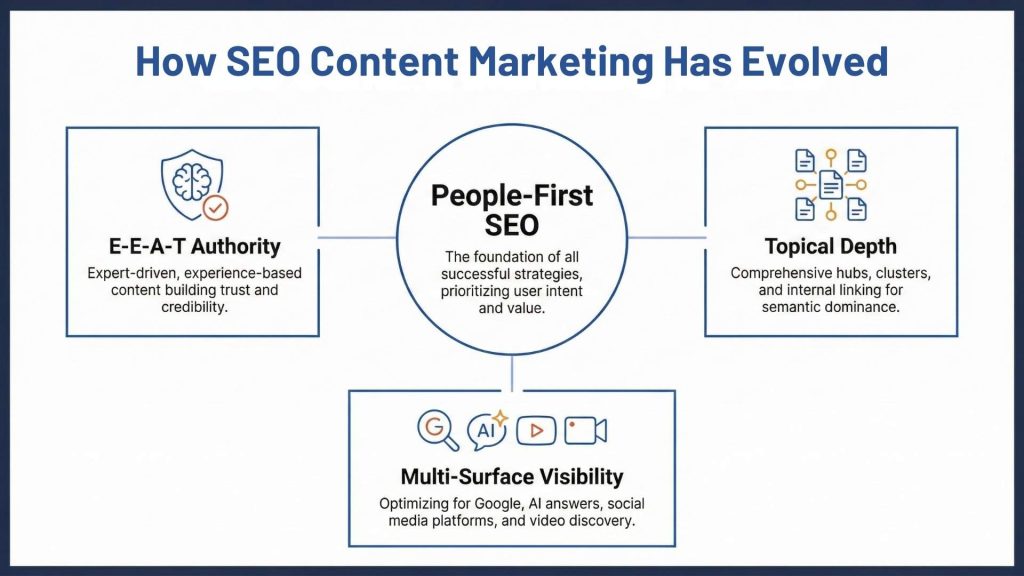 How SEO Content Marketing Has Evolved

E-E-A-T Authority

Expert-driven, experience-based content building trust and credibility.

People-First SEO

The foundation of all successful strategies, prioritizing user intent and value.

Topical Depth

Comprehensive hubs, clusters, and internal linking for semantic dominance.

G AI

Multi-Surface Visibility

Optimizing for Google, AI answers, social media platforms, and video discovery.